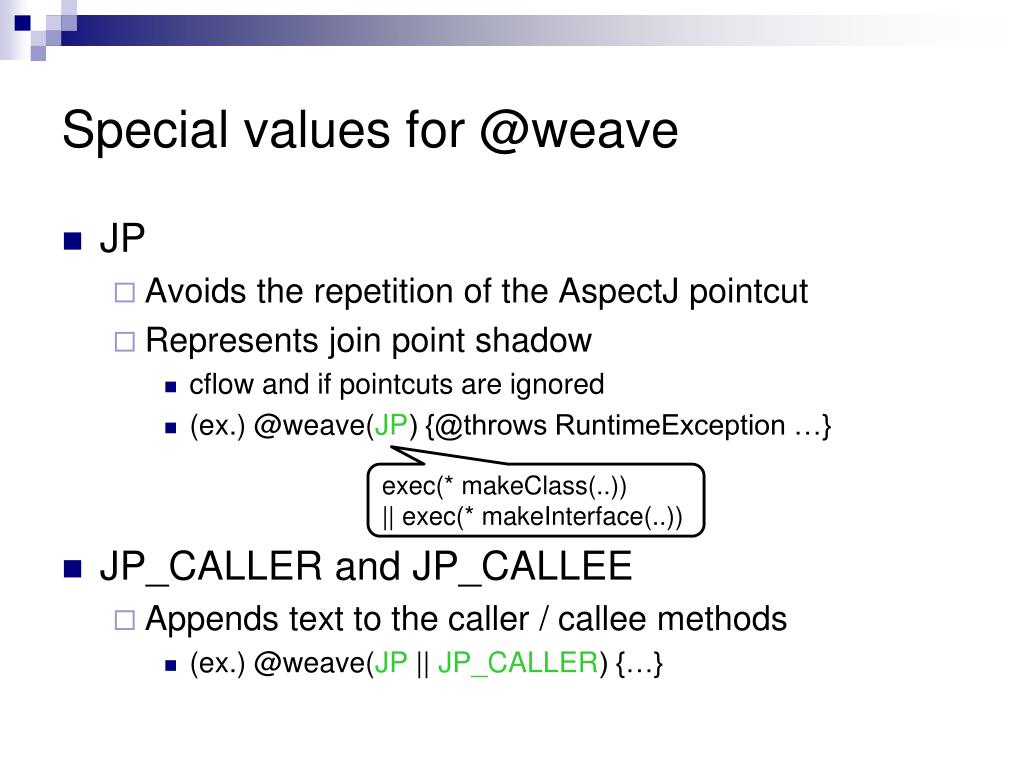 Special values for @weave

JP

Avoids the repetition of the AspectJ pointcut

Represents join point shadow

cflow and if pointcuts are ignored

(ex.) @weave(JP) {@throws RuntimeException …}

exec(* makeClass(..))
|| exec(* makeInterface(..))

JP_CALLER and JP_CALLEE

Appends text to the caller / callee methods

(ex.) @weave(JP || JP_CALLER) {…}